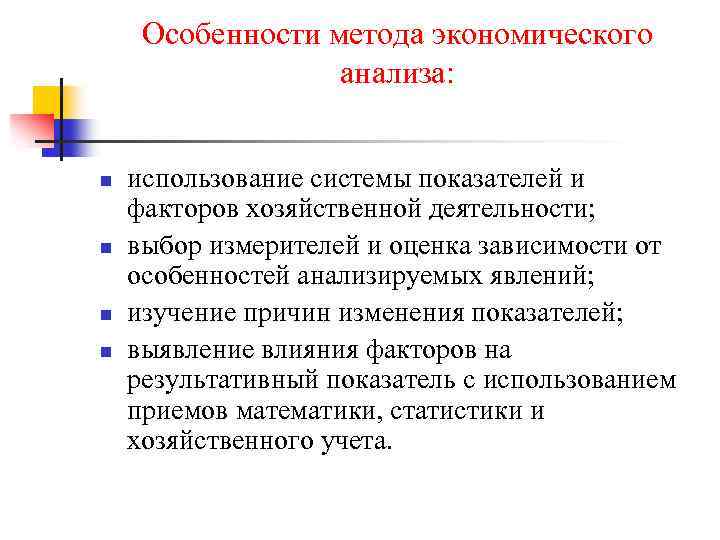 Особенности метода экономического анализа:

- использование системы показателей и факторов хозяйственной деятельности;
- выбор измерителей и оценка зависимости от особенностей анализируемых явлений;
- изучение причин изменения показателей;
- выявление влияния факторов на результативный показатель с использованием приемов математики, статистики и хозяйственного учета.